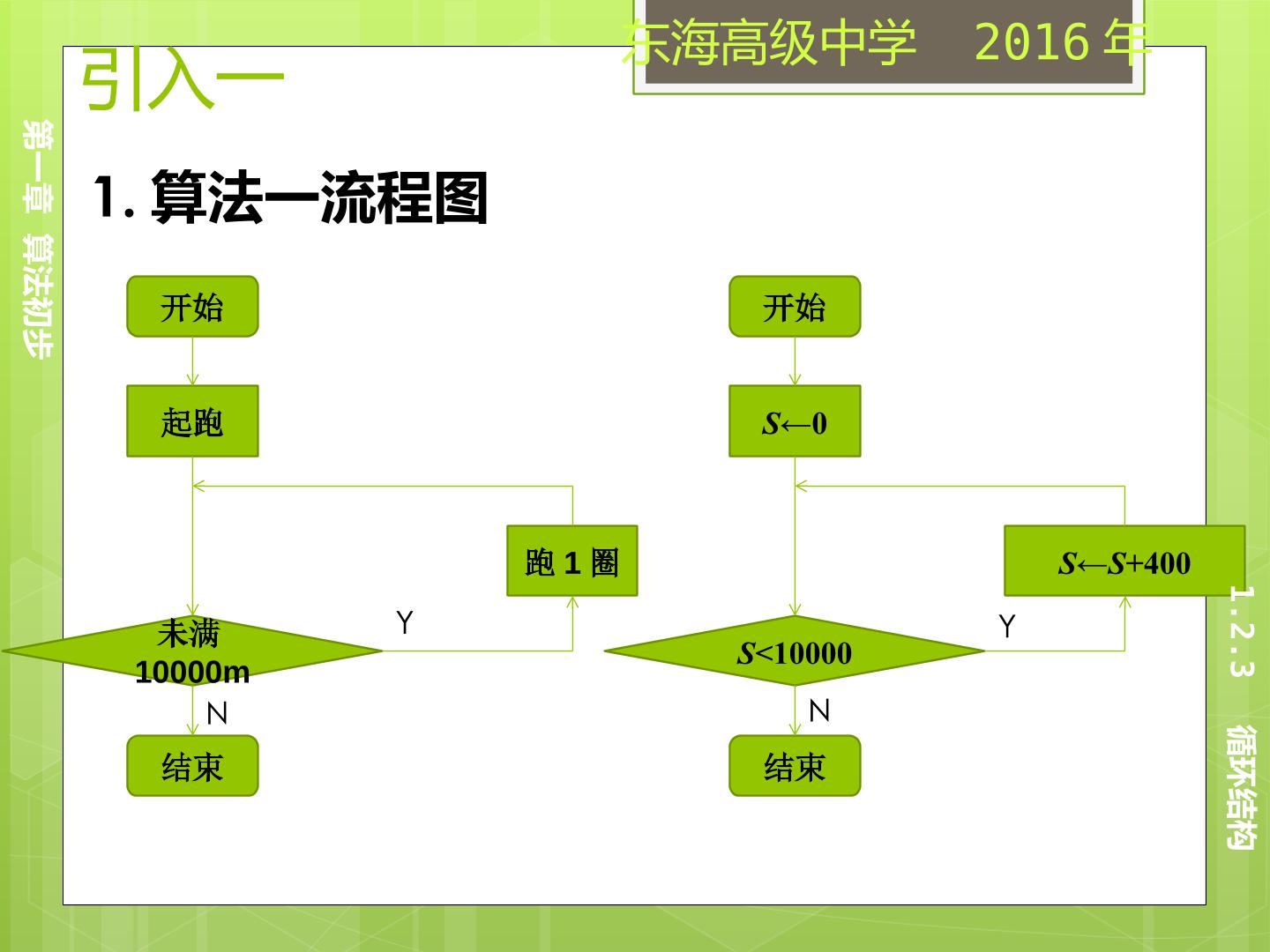 东海高级中学 2016年

引入一

第一章 算法初步

1.算法一流程图

开始

起跑

跑1圈

未满10000m

Y

N

结束

开始

$S \leftarrow 0$

$S \leftarrow S+400$

$S<10000$

Y

N

结束

1.2.3 循环结构